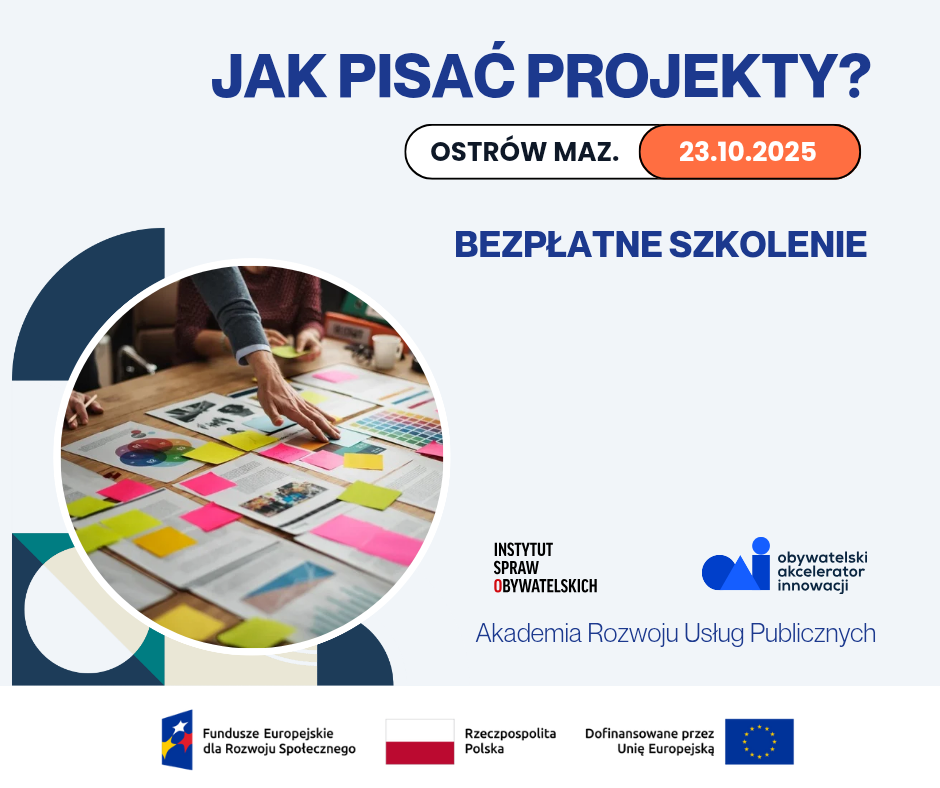 JAK PISAĆ PROJEKTY?

OSTRÓW MAZ. 23.10.2025

BEZPŁATNE SZKOLENIE

INSTYTUT SPRAW OBYWATELSKICH

obywatelski akcelerator innowacji

Akademia Rozwoju Usług Publicznych

Fundusze Europejskie dla Rozwoju Społecznego

Rzeczpospolita Polska

Dofinansowane przez Unię Europejską